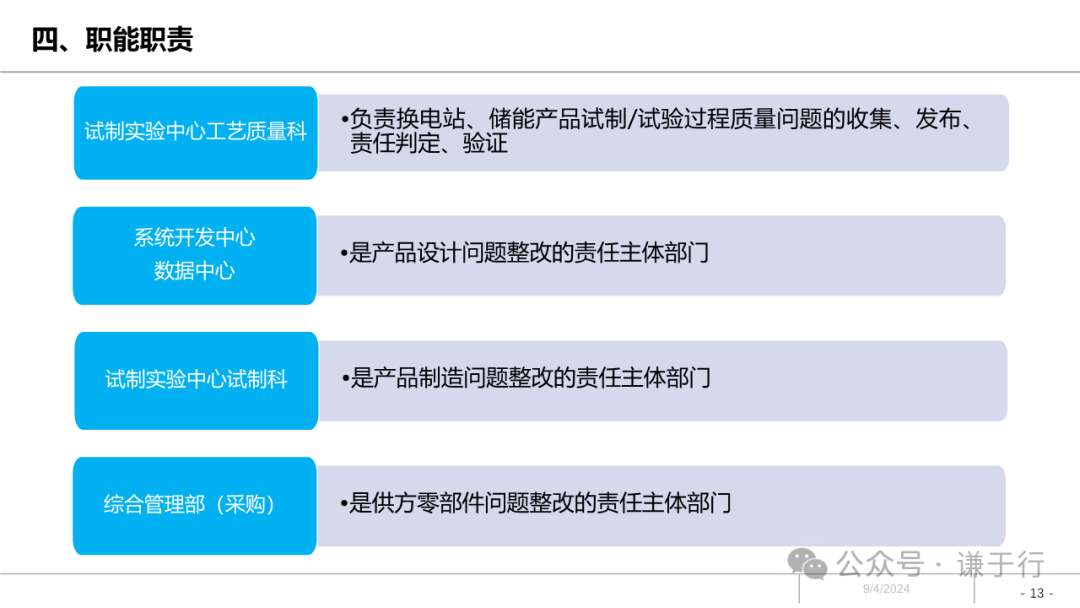 四、职能职责

试制实验中心工艺质量科

•负责换电站、储能产品试制/试验过程质量问题的收集、发布、责任判定、验证

系统开发中心
数据中心

•是产品设计问题整改的责任主体部门

试制实验中心试制科

•是产品制造问题整改的责任主体部门

综合管理部（采购）

•是供方零部件问题整改的责任主体部门

公众号 · 谦于行

9/4/2024

- 13 -